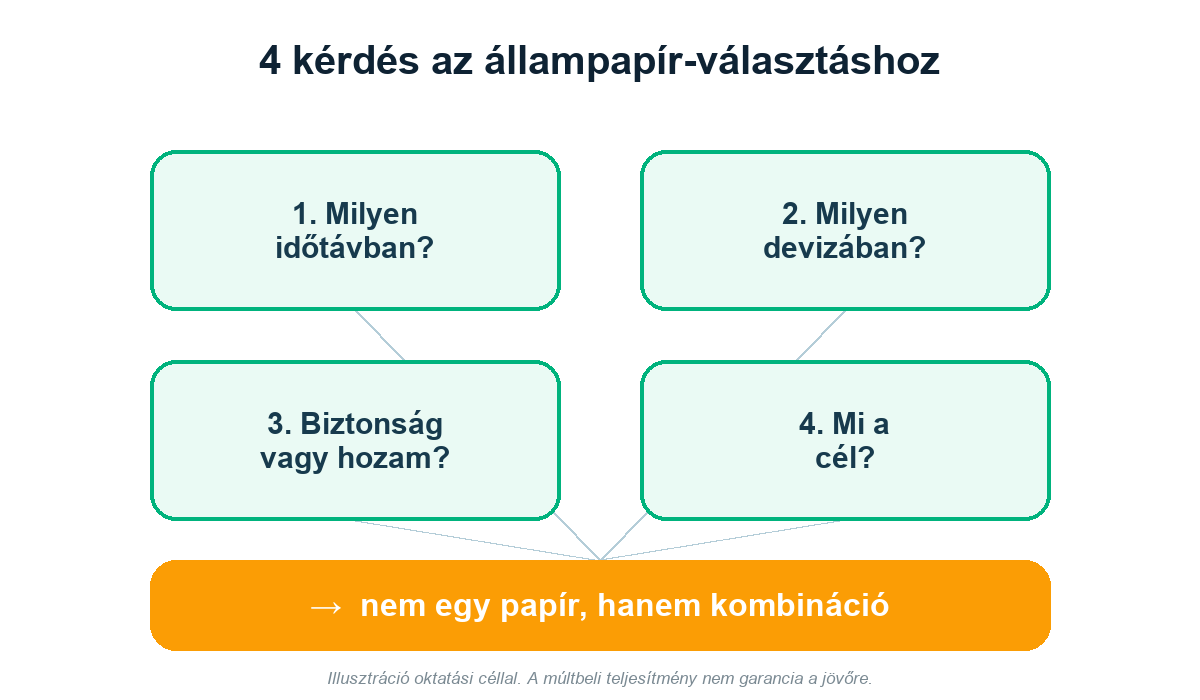 4 kérdés az állampapír-választáshoz

1. Milyen időtávban?

2. Milyen devizában?

3. Biztonság vagy hozam?

4. Mi a cél?

→ nem egy papír, hanem kombináció

Illusztráció oktatási céllal. A múltbeli teljesítmény nem garancia a jövőre.